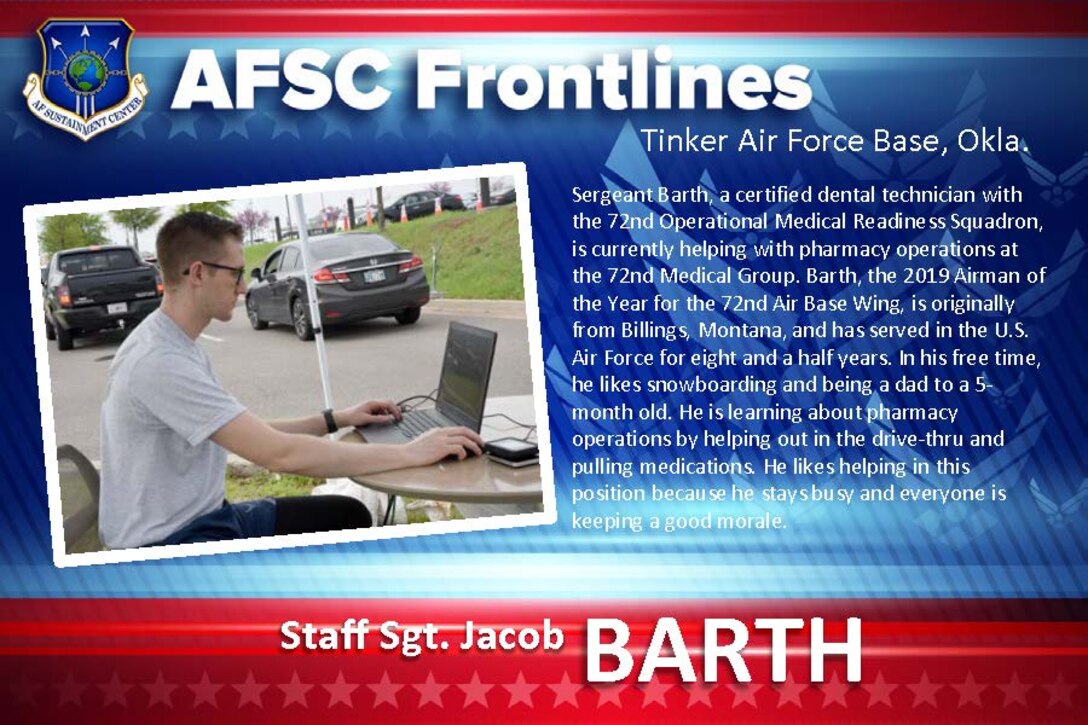 AF SUSTAINMENT CENTER

AFSC Frontlines

Tinker Air Force Base, Okla.

Sergeant Barth, a certified dental technician with the 72nd Operational Medical Readiness Squadron, is currently helping with pharmacy operations at the 72nd Medical Group. Barth, the 2019 Airman of the Year for the 72nd Air Base Wing, is originally from Billings, Montana, and has served in the U.S. Air Force for eight and a half years. In his free time, he likes snowboarding and being a dad to a 5-month old. He is learning about pharmacy operations by helping out in the drive-thru and pulling medications. He likes helping in this position because he stays busy and everyone is keeping a good morale.

Staff Sgt. Jacob BARTH